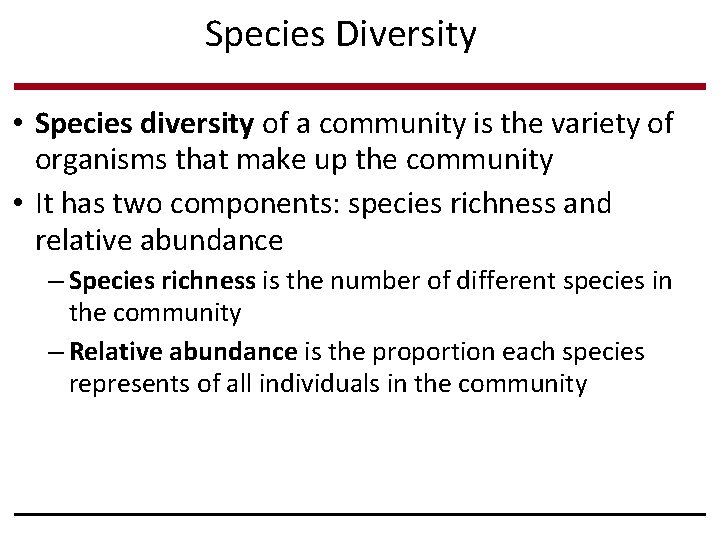 Species Diversity

• Species diversity of a community is the variety of organisms that make up the community

• It has two components: species richness and relative abundance

– Species richness is the number of different species in the community

– Relative abundance is the proportion each species represents of all individuals in the community